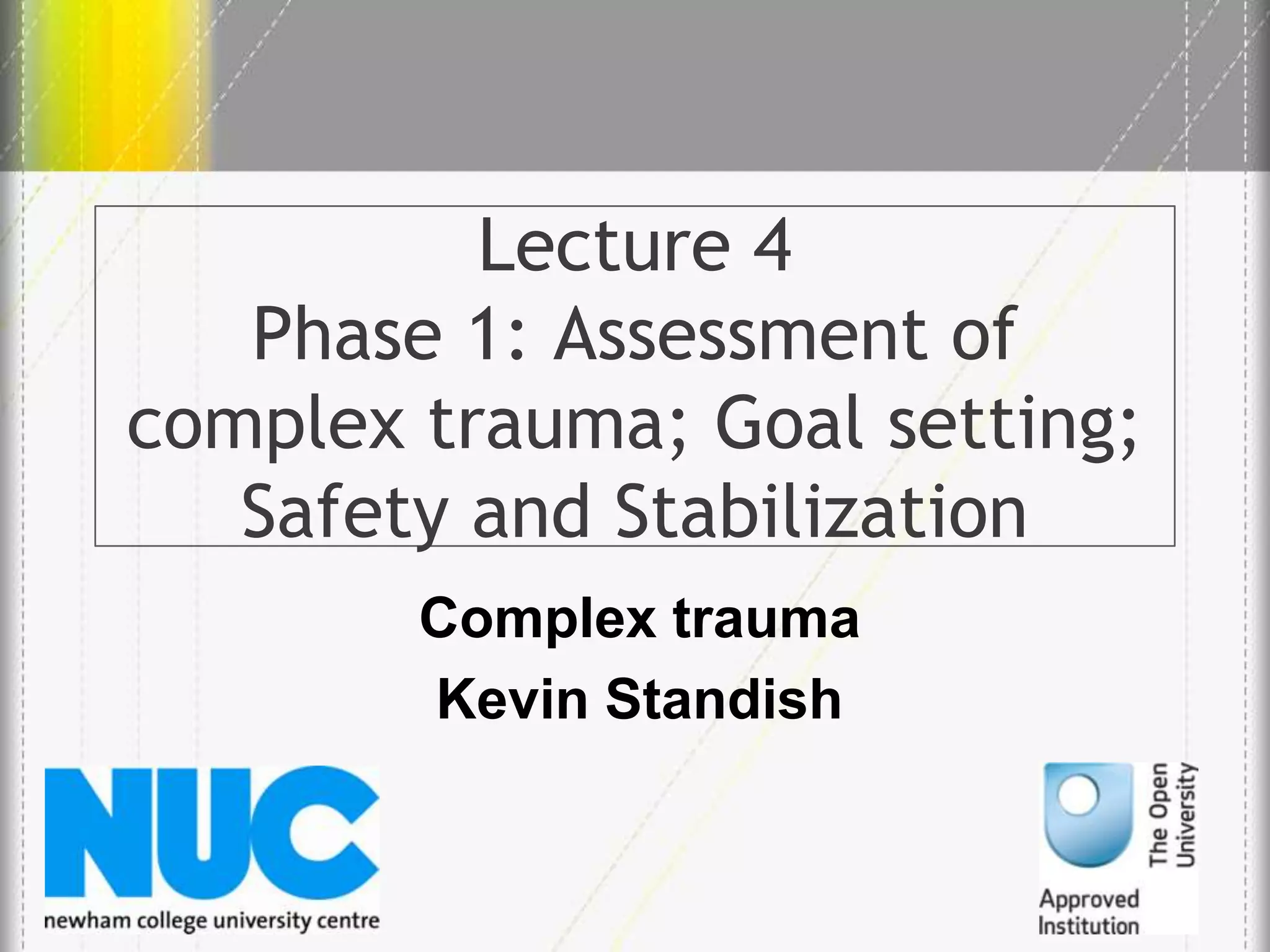 Lecture 4
Phase 1: Assessment of complex trauma; Goal setting; Safety and Stabilization

Complex trauma
Kevin Standish

NUC
newham college university centre

The Open University
Approved Institution